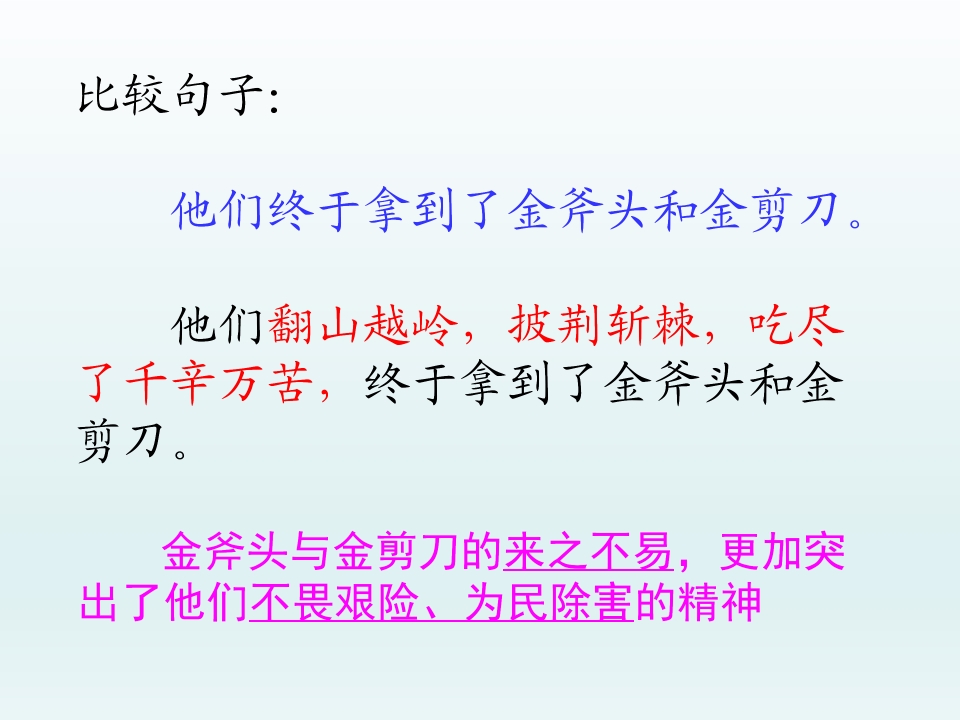 比较句子:

他们终于拿到了金斧头和金剪刀。

他们翻山越岭，披荆斩棘，吃尽了千辛万苦，终于拿到了金斧头和金剪刀。

金斧头与金剪刀的来之不易，更加突出了他们不畏艰险、为民除害的精神